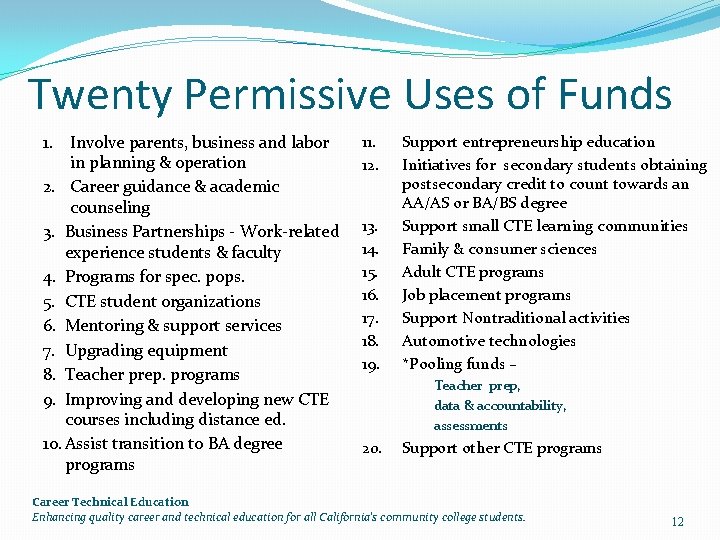 Twenty Permissive Uses of Funds

1. Involve parents, business and labor in planning & operation
2. Career guidance & academic counseling
3. Business Partnerships - Work-related experience students & faculty
4. Programs for spec. pops.
5. CTE student organizations
6. Mentoring & support services
7. Upgrading equipment
8. Teacher prep. programs
9. Improving and developing new CTE courses including distance ed.
10. Assist transition to BA degree programs

11. Support entrepreneurship education
12. Initiatives for secondary students obtaining postsecondary credit to count towards an AA/AS or BA/BS degree
13. Support small CTE learning communities
14. Family & consumer sciences
15. Adult CTE programs
16. Job placement programs
17. Support Nontraditional activities
18. Automotive technologies
19. *Pooling funds –
Teacher prep,
data & accountability,
assessments
20. Support other CTE programs

Career Technical Education
Enhancing quality career and technical education for all California's community college students.

12